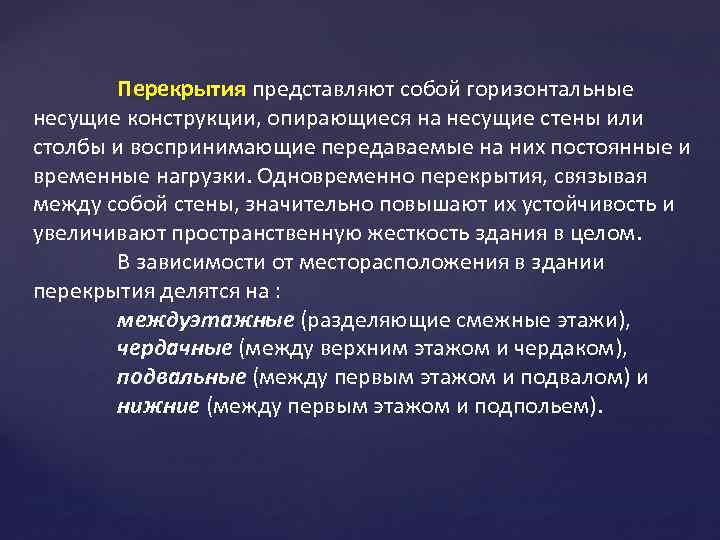 Перекрытия представляют собой горизонтальные несущие конструкции, опирающиеся на несущие стены или столбы и воспринимающие передаваемые на них постоянные и временные нагрузки. Одновременно перекрытия, связывая между собой стены, значительно повышают их устойчивость и увеличивают пространственную жесткость здания в целом.

В зависимости от месторасположения в здании перекрытия делятся на :

междуэтажные (разделяющие смежные этажи),
чердачные (между верхним этажом и чердаком),
подвальные (между первым этажом и подвалом) и
нижние (между первым этажом и подпольем).